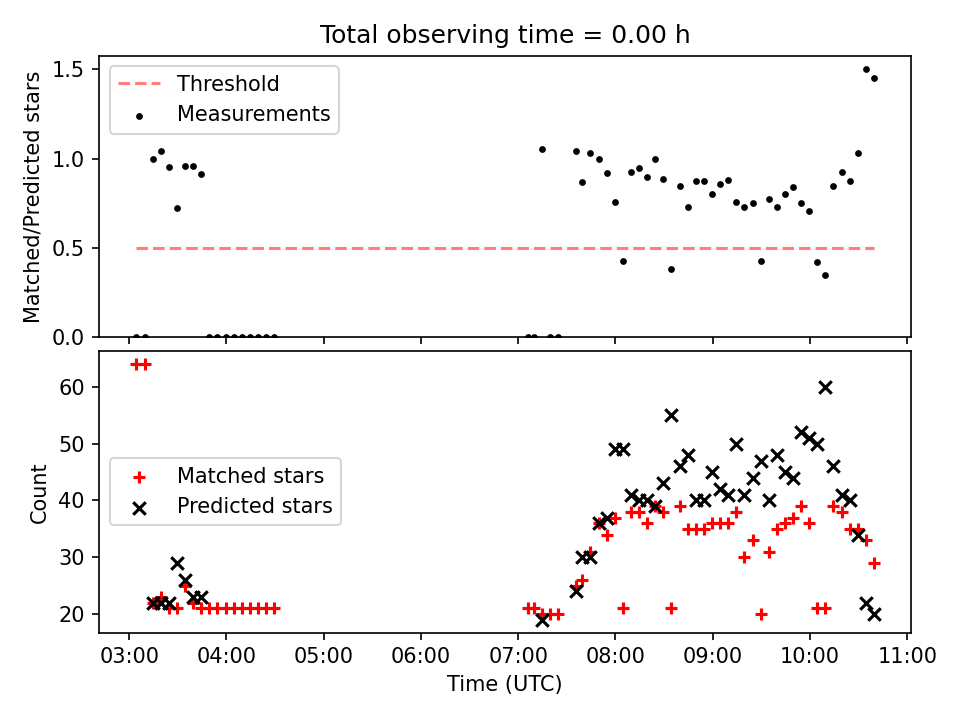 Total observing time = 0.00 h

Threshold
Measurements

Matched/Predicted stars

1.5
1.0
0.5
0.0

Matched stars
Predicted stars

Count

60
50
40
30
20

03:00 04:00 05:00 06:00 07:00 08:00 09:00 10:00 11:00

Time (UTC)